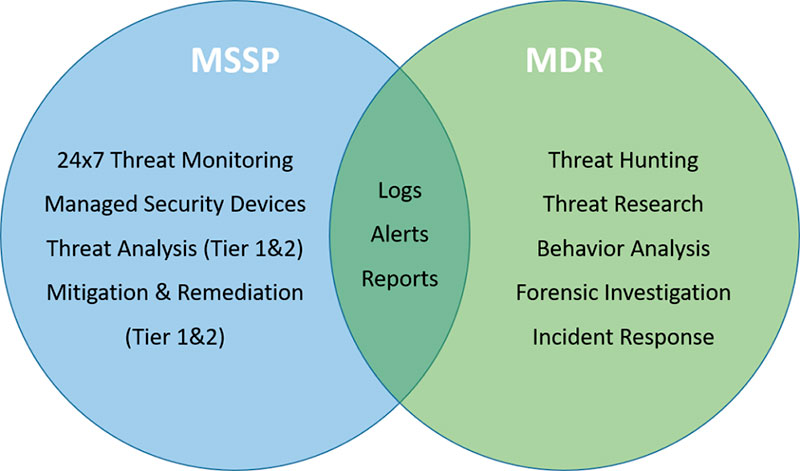 MSSP

24x7 Threat Monitoring
Managed Security Devices
Threat Analysis (Tier 1&2)
Mitigation & Remediation (Tier 1&2)

Logs
Alerts
Reports

MDR

Threat Hunting
Threat Research
Behavior Analysis
Forensic Investigation
Incident Response